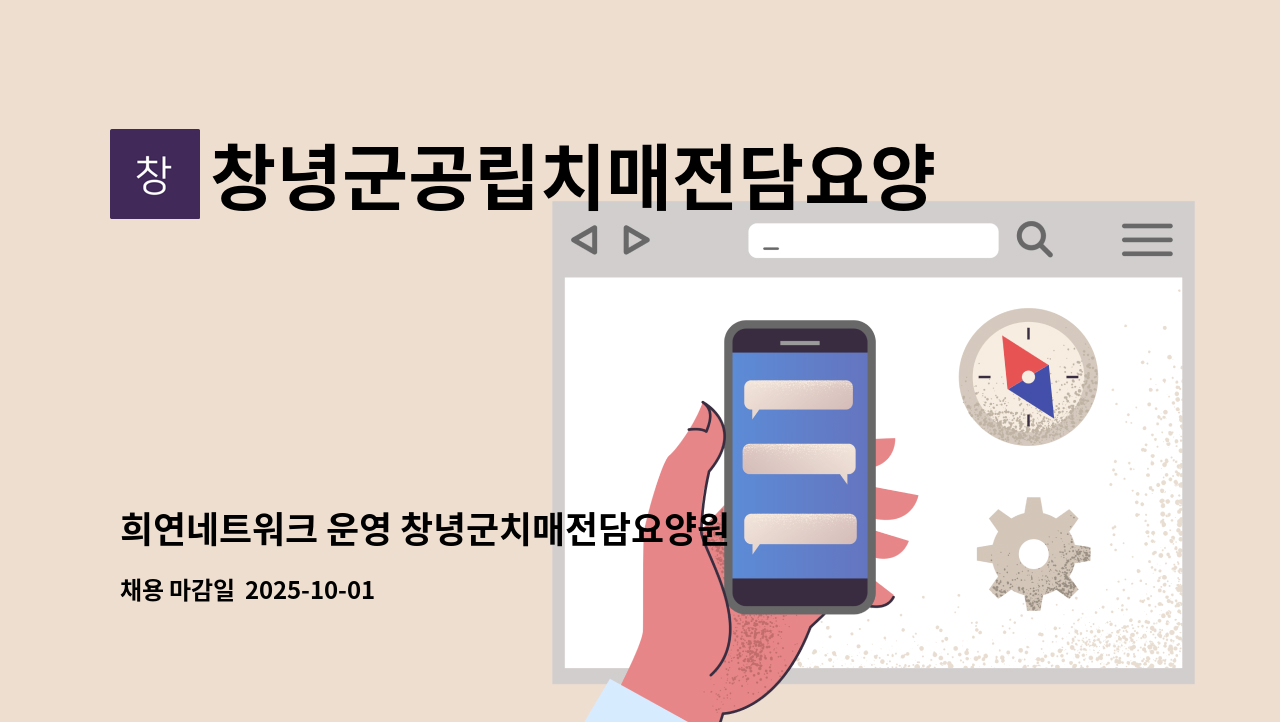 창

창녕군공립치매전담요양

희연네트워크 운영 창녕군치매전담요양원

채용 마감일 2025-10-01